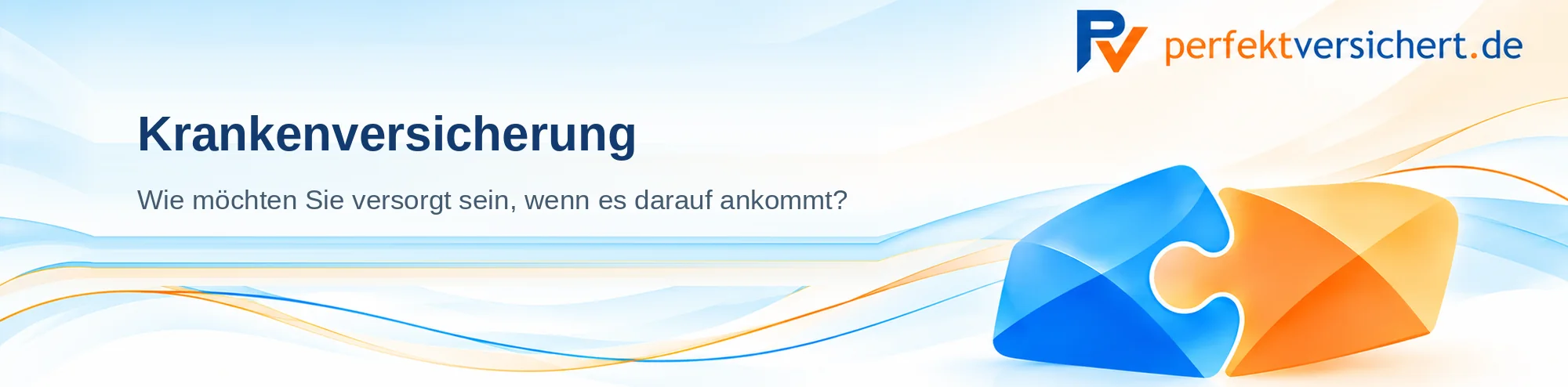 PV perfektversichert.de

Krankenversicherung

Wie möchten Sie versorgt sein, wenn es darauf ankommt?